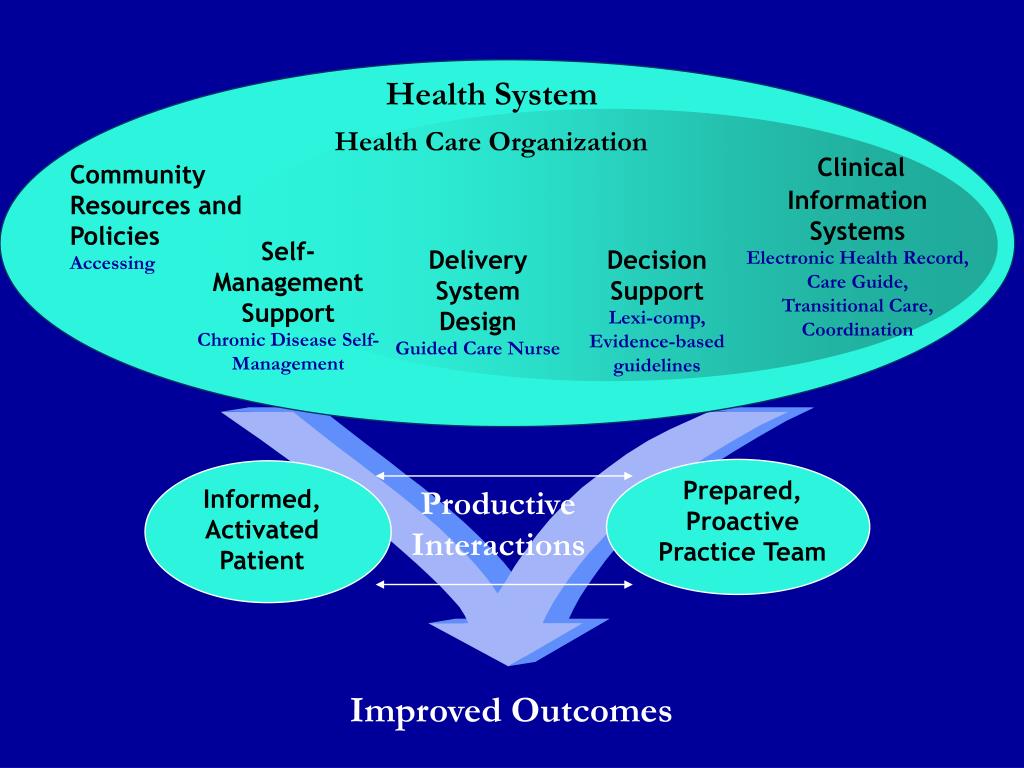 Health System

Health Care Organization

Community Resources and Policies
Accessing

Self-Management Support
Chronic Disease Self-Management

Delivery System Design
Guided Care Nurse

Decision Support
Lexi-comp, Evidence-based guidelines

Clinical Information Systems
Electronic Health Record, Care Guide, Transitional Care, Coordination

Informed, Activated Patient

Productive Interactions

Prepared, Proactive Practice Team

Improved Outcomes